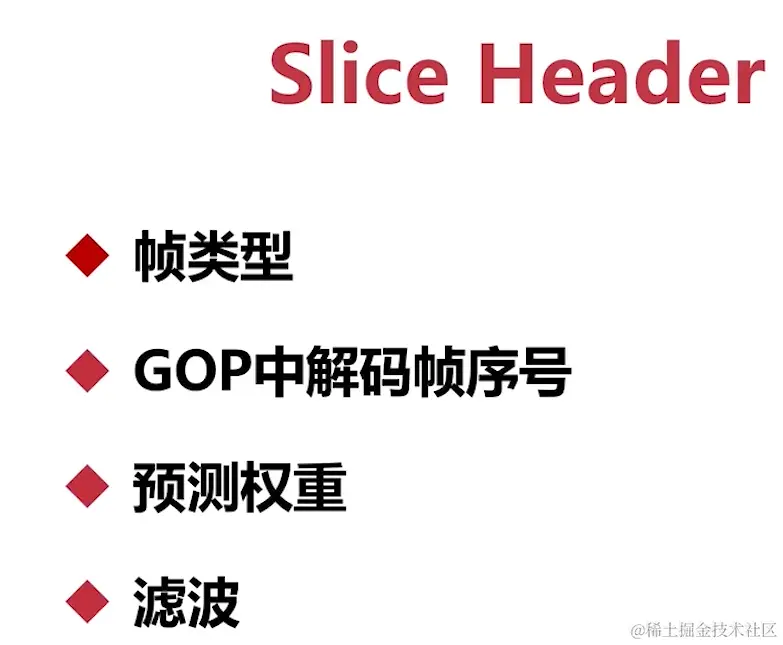 Slice Header

◆ 帧类型

◆ GOP中解码帧序号

◆ 预测权重

◆ 滤波

@稀土掘金技术社区